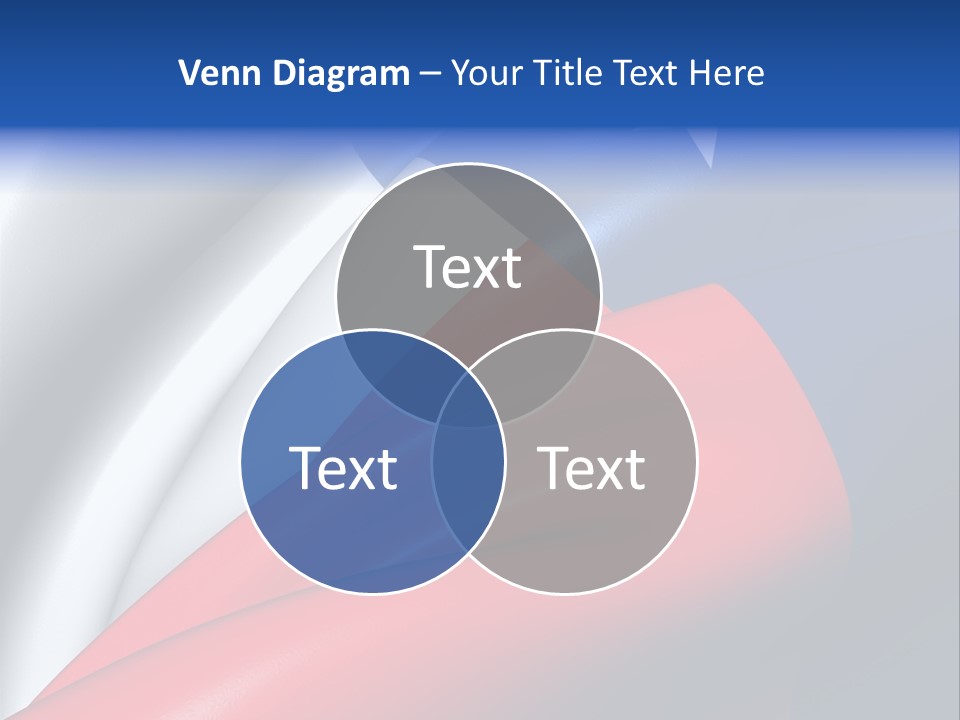 Venn Diagram – Your Title Text Here

Text

Text

Text